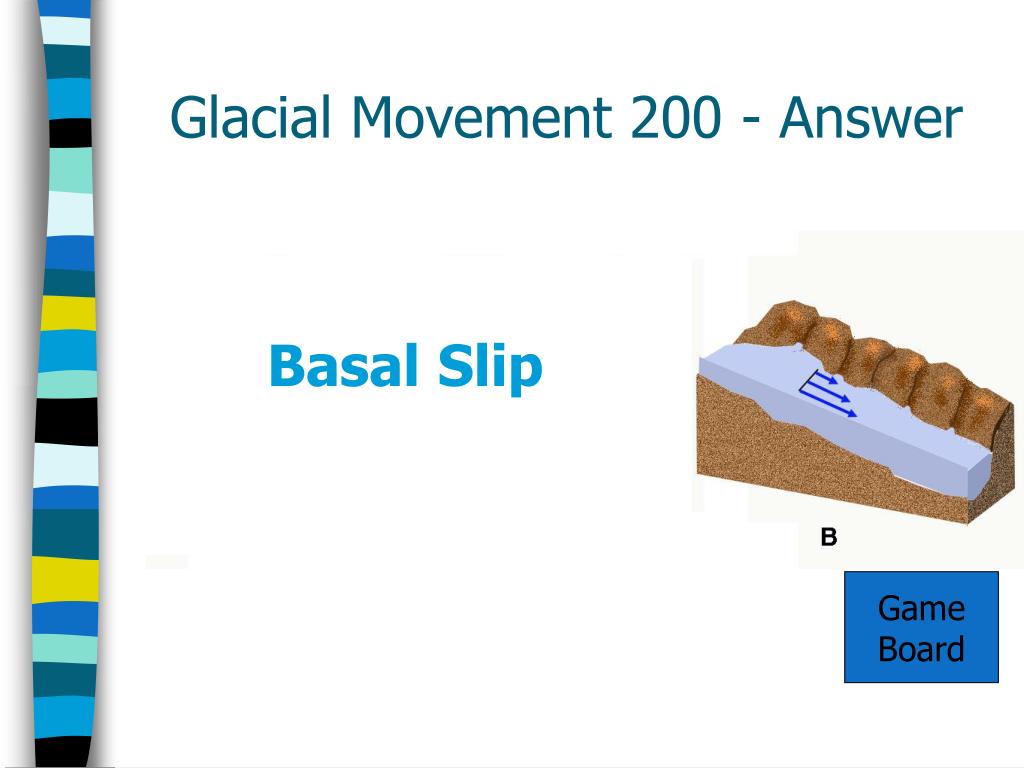 Glacial Movement 200 - Answer

Basal Slip

B

Game Board